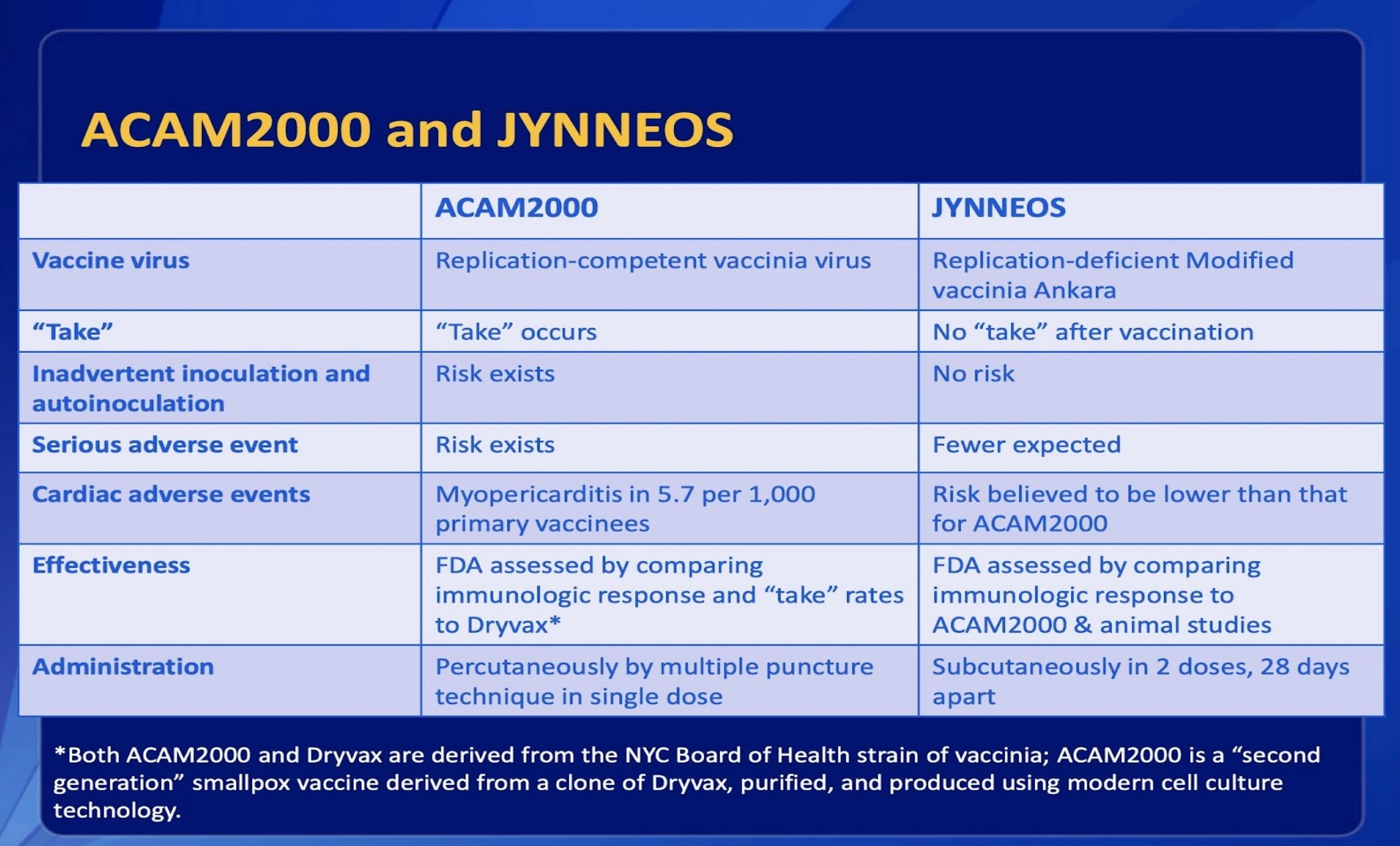 ACAM2000 and JYNNEOS

| | ACAM2000 | JYNNEOS |
|---|---|---|
| Vaccine virus | Replication-competent vaccinia virus | Replication-deficient Modified vaccinia Ankara |
| “Take” | “Take” occurs | No “take” after vaccination |
| Inadvertent inoculation and autoinoculation | Risk exists | No risk |
| Serious adverse event | Risk exists | Fewer expected |
| Cardiac adverse events | Myopericarditis in 5.7 per 1,000 primary vaccinees | Risk believed to be lower than that for ACAM2000 |
| Effectiveness | FDA assessed by comparing immunologic response and “take” rates to Dryvax* | FDA assessed by comparing immunologic response to ACAM2000 & animal studies |
| Administration | Percutaneously by multiple puncture technique in single dose | Subcutaneously in 2 doses, 28 days apart |

*Both ACAM2000 and Dryvax are derived from the NYC Board of Health strain of vaccinia; ACAM2000 is a “second generation” smallpox vaccine derived from a clone of Dryvax, purified, and produced using modern cell culture technology.